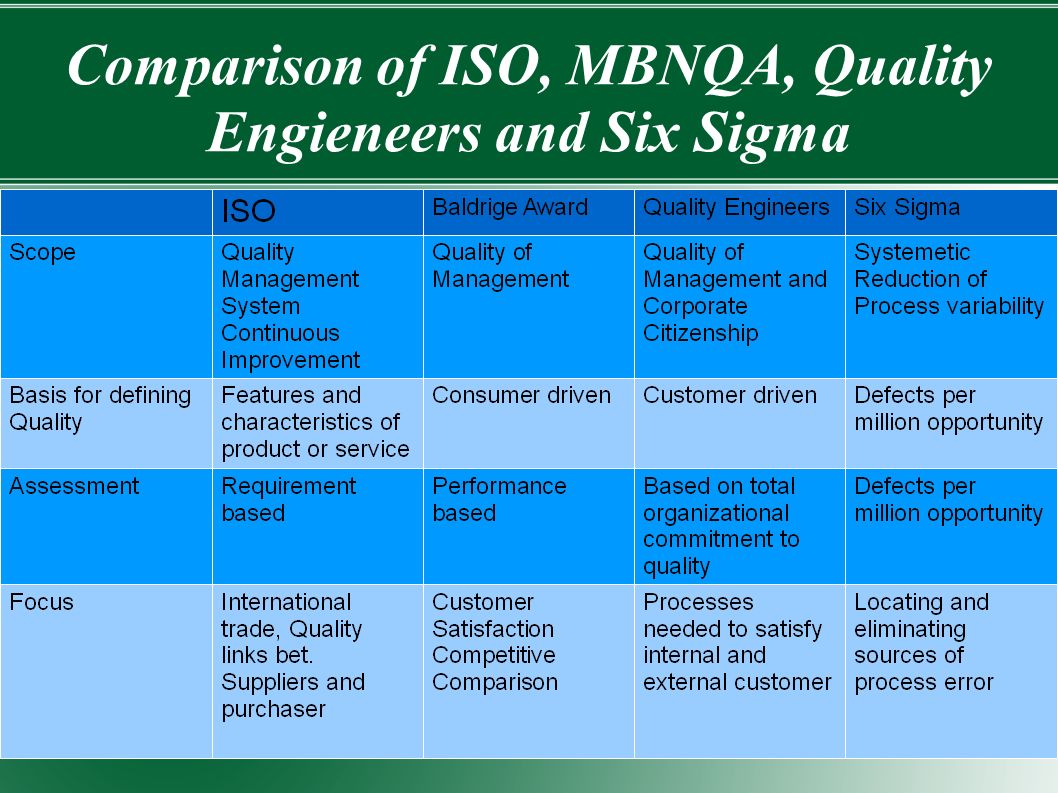 Comparison of ISO, MBNQA, Quality Engieneers and Six Sigma

| | ISO | Baldrige Award | Quality Engineers | Six Sigma |
|---|---|---|---|---|
| Scope | Quality Management System Continuous Improvement | Quality of Management | Quality of Management and Corporate Citizenship | Systemetic Reduction of Process variability |
| Basis for defining Quality | Features and characteristics of product or service | Consumer driven | Customer driven | Defects per million opportunity |
| Assessment | Requirement based | Performance based | Based on total organizational commitment to quality | Defects per million opportunity |
| Focus | International trade, Quality links bet. Suppliers and purchaser | Customer Satisfaction Competitive Comparison | Processes needed to satisfy internal and external customer | Locating and eliminating sources of process error |